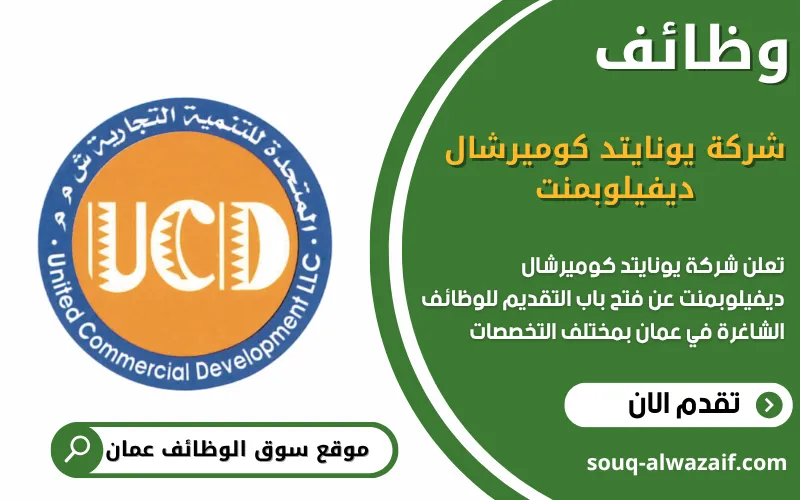 وظائف

شركة يونايتد كوميرشال ديفيلوبمنت

تعلن شركة يونايتد كوميرشال ديفيلوبمنت عن فتح باب التقديم للوظائف الشاغرة في عمان بمختلف التخصصات

تقدم الان

souq-alwazaif.com

المتحدة للتنمية التجارية ش م م

UCD

United Commercial Development LLC

موقع سوق الوظائف عمان